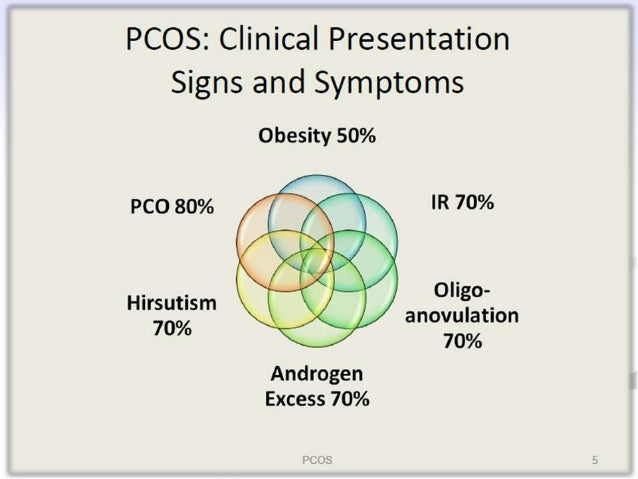 PCOS: Clinical Presentation Signs and Symptoms

Obesity 50%

PCO 80%

IR 70%

Hirsutism 70%

Oligo-anovulation 70%

Androgen Excess 70%

PCOS

5